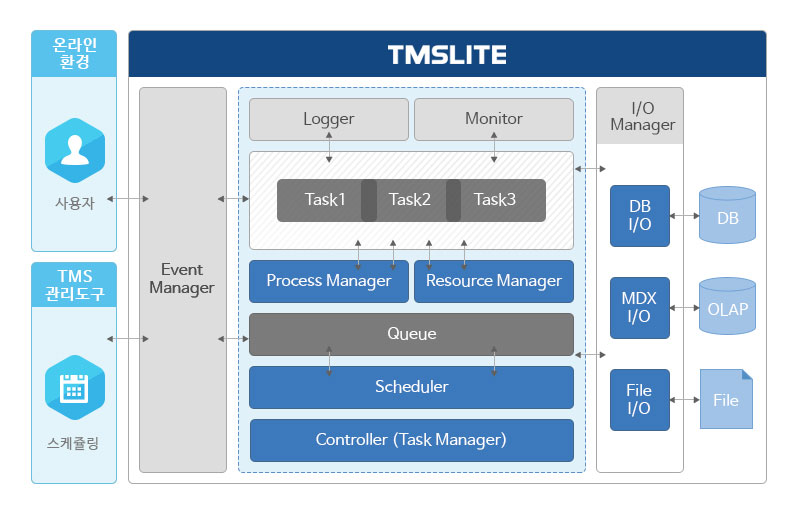 온라인 환경

사용자

TMS 관리도구

스케쥴링

TMSLITE

Event Manager

Logger

Monitor

Task1

Task2

Task3

Process Manager

Resource Manager

Queue

Scheduler

Controller (Task Manager)

I/O Manager

DB I/O

MDX I/O

File I/O

DB

OLAP

File